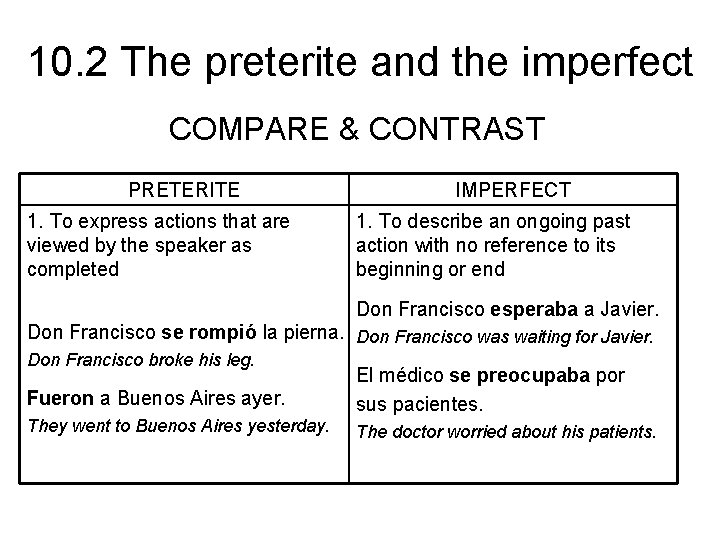 10.2 The preterite and the imperfect

COMPARE & CONTRAST

| PRETERITE | IMPERFECT |
|---|---|
| 1. To express actions that are viewed by the speaker as completed<br><br>Don Francisco se rompió la pierna.<br>Don Francisco broke his leg.<br><br>Fueron a Buenos Aires ayer.<br>They went to Buenos Aires yesterday. | 1. To describe an ongoing past action with no reference to its beginning or end<br><br>Don Francisco esperaba a Javier.<br>Don Francisco was waiting for Javier.<br><br>El médico se preocupaba por sus pacientes.<br>The doctor worried about his patients. |